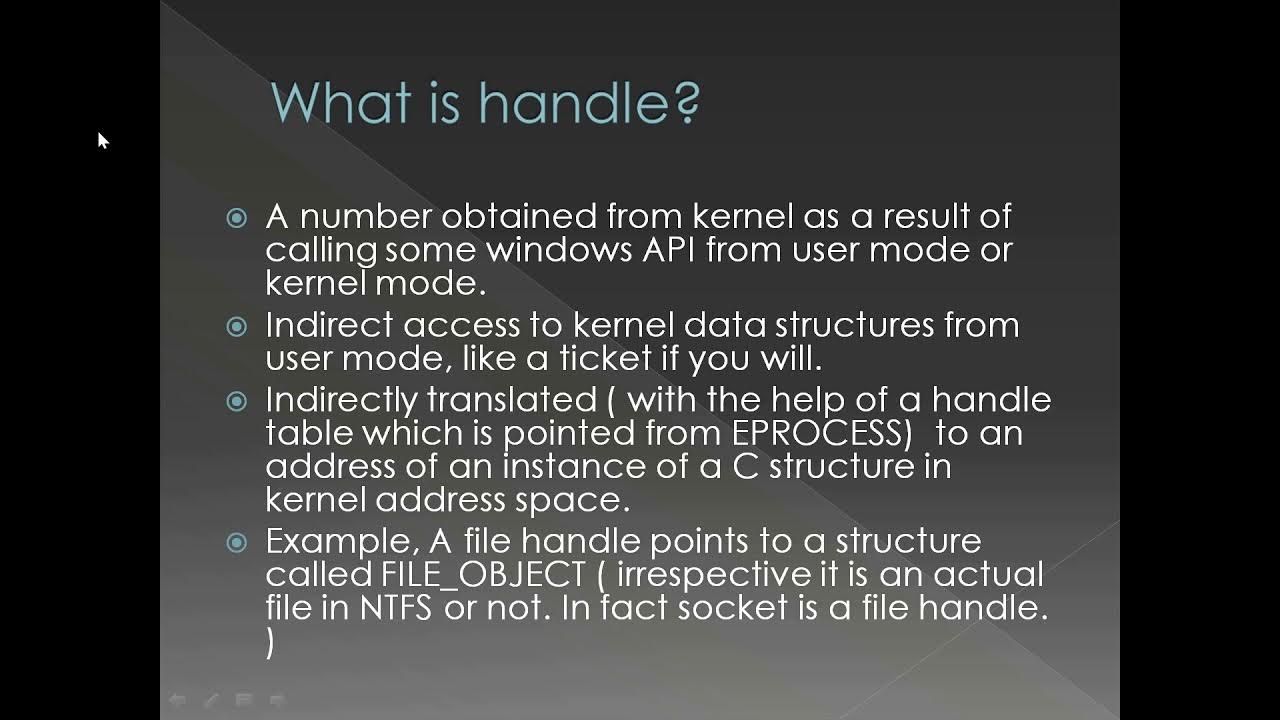 What is handle?

A number obtained from kernel as a result of calling some windows API from user mode or kernel mode.

Indirect access to kernel data structures from user mode, like a ticket if you will.

Indirectly translated ( with the help of a handle table which is pointed from EPROCESS)  to an address of an instance of a C structure in kernel address space.

Example, A file handle points to a structure called FILE_OBJECT ( irrespective it is an actual file in NTFS or not. In fact socket is a file handle. )